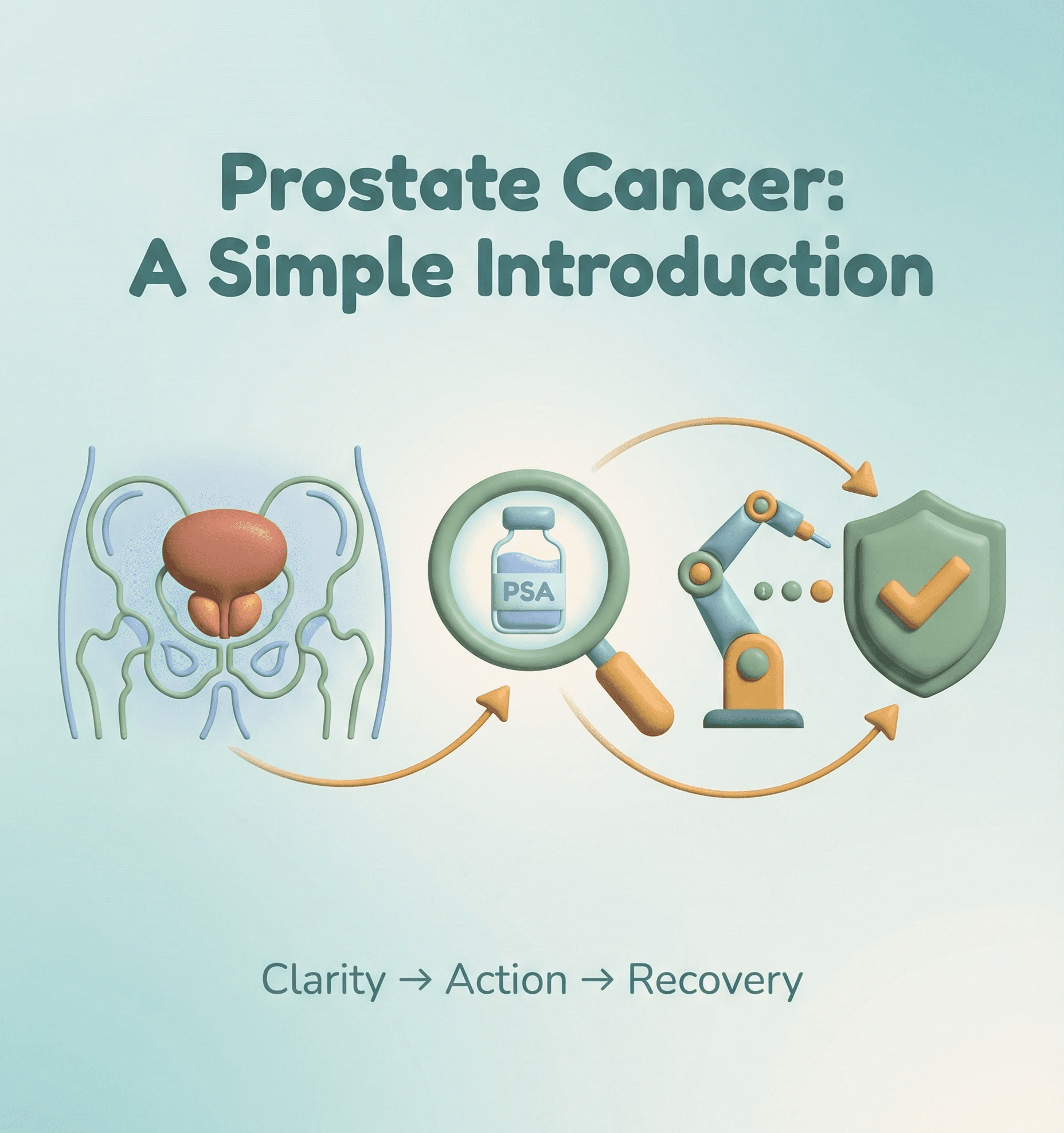 Prostate Cancer:
A Simple Introduction

PSA

Clarity → Action → Recovery